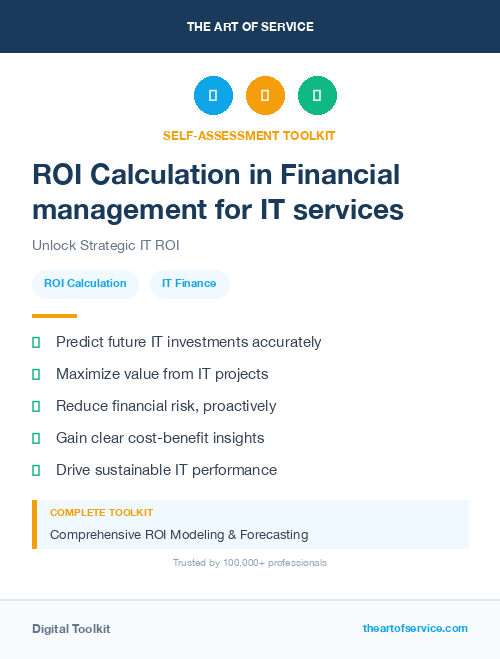 THE ART OF SERVICE

SELF-ASSESSMENT TOOLKIT

ROI Calculation in Financial management for IT services

Unlock Strategic IT ROI

ROI Calculation

IT Finance

Predict future IT investments accurately

Maximize value from IT projects

Reduce financial risk, proactively

Gain clear cost-benefit insights

Drive sustainable IT performance

COMPLETE TOOLKIT

Comprehensive ROI Modeling & Forecasting

Trusted by 100,000+ professionals

Digital Toolkit

theartofservice.com